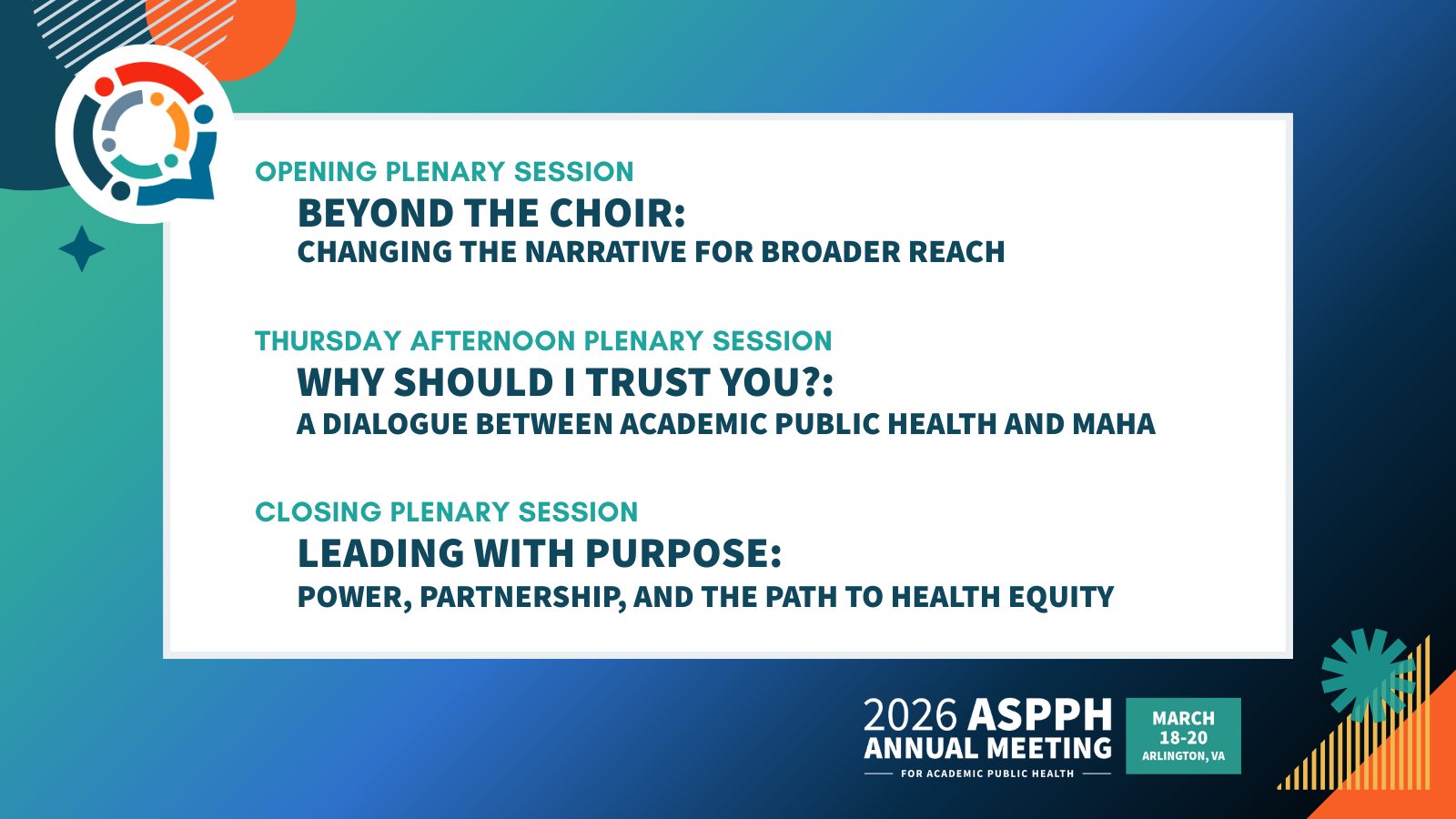 OPENING PLENARY SESSION

BEYOND THE CHOIR:
CHANGING THE NARRATIVE FOR BROADER REACH

THURSDAY AFTERNOON PLENARY SESSION

WHY SHOULD I TRUST YOU?:
A DIALOGUE BETWEEN ACADEMIC PUBLIC HEALTH AND MAHA

CLOSING PLENARY SESSION

LEADING WITH PURPOSE:
POWER, PARTNERSHIP, AND THE PATH TO HEALTH EQUITY

2026 ASPPH ANNUAL MEETING
FOR ACADEMIC PUBLIC HEALTH

MARCH 18-20
ARLINGTON, VA